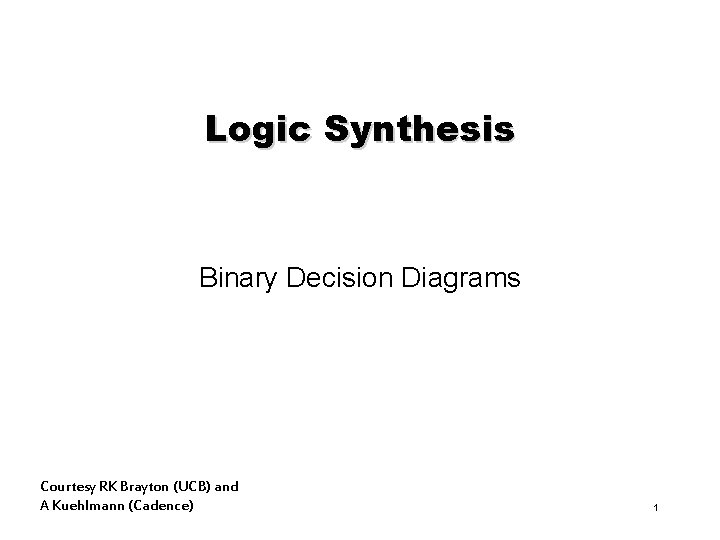 Logic Synthesis

Binary Decision Diagrams

Courtesy RK Brayton (UCB) and
A Kuehlmann (Cadence)

1